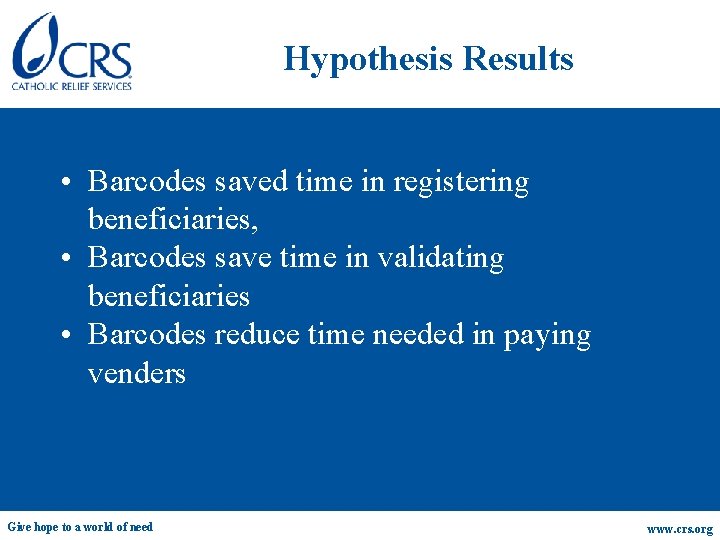 CRS
CATHOLIC RELIEF SERVICES

Hypothesis Results

• Barcodes saved time in registering beneficiaries,
• Barcodes save time in validating beneficiaries
• Barcodes reduce time needed in paying venders

Give hope to a world of need

www.crs.org